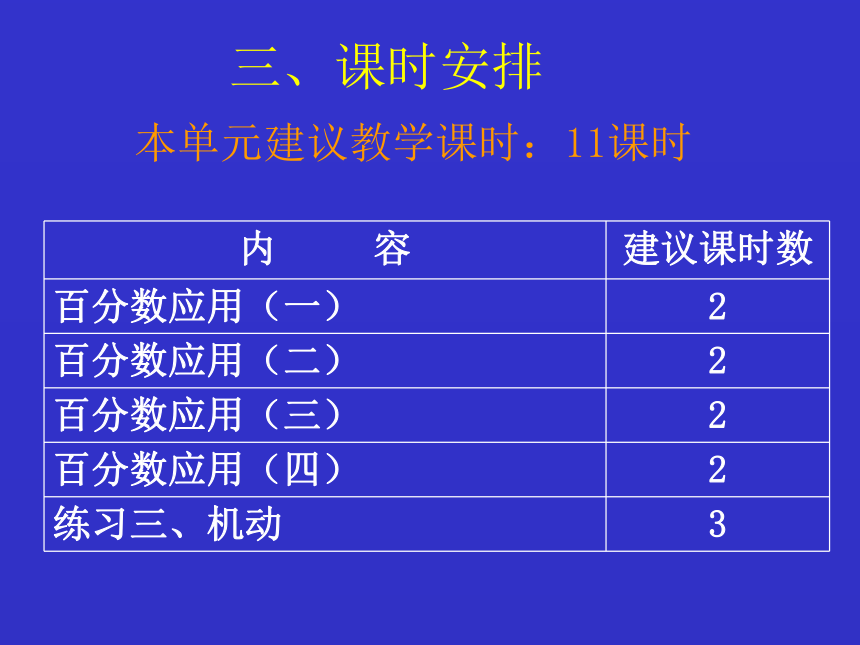 三、课时安排

本单元建议教学课时：11课时

| 内　　容 | 建议课时数 |
|---|---|
| 百分数应用（一） | 2 |
| 百分数应用（二） | 2 |
| 百分数应用（三） | 2 |
| 百分数应用（四） | 2 |
| 练习三、机动 | 3 |